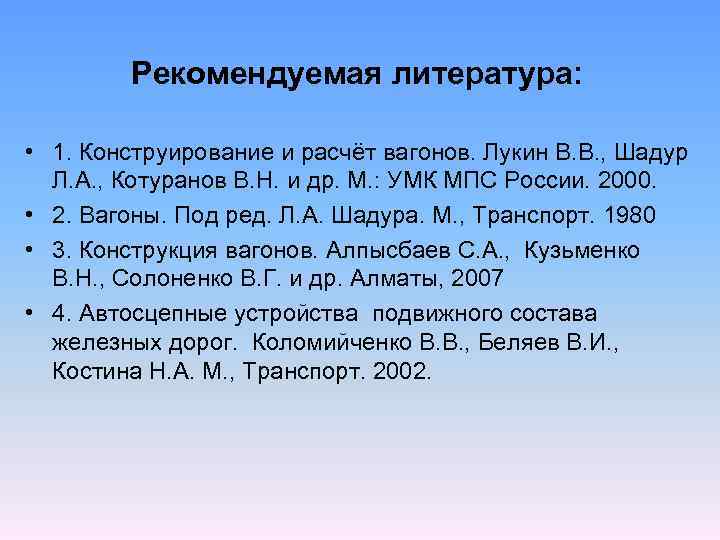 Рекомендуемая литература:

• 1. Конструирование и расчёт вагонов. Лукин В.В., Шадур Л.А., Котуранов В.Н. и др. М.: УМК МПС России. 2000.

• 2. Вагоны. Под ред. Л.А. Шадура. М., Транспорт. 1980

• 3. Конструкция вагонов. Алпысбаев С.А., Кузьменко В.Н., Солоненко В.Г. и др. Алматы, 2007

• 4. Автосцепные устройства подвижного состава железных дорог. Коломийченко В.В., Беляев В.И., Костина Н.А. М., Транспорт. 2002.